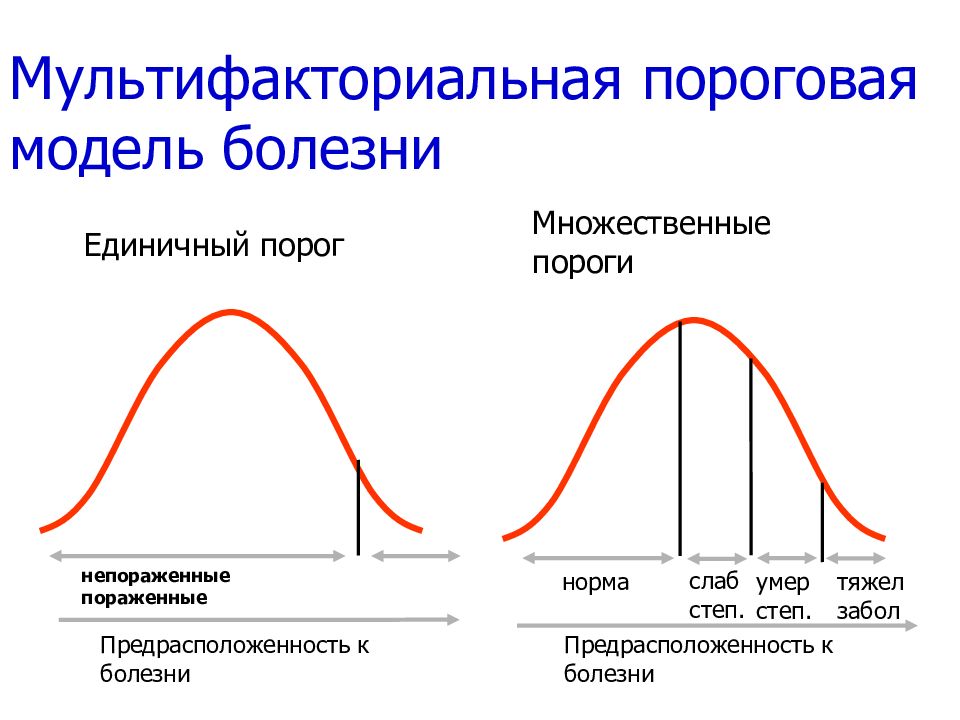 Мультифакториальная пороговая модель болезни

Единичный порог

непораженные
пораженные

Предрасположенность к болезни

Множественные пороги

норма

слаб степ.

умер степ.

тяжел забол

Предрасположенность к болезни